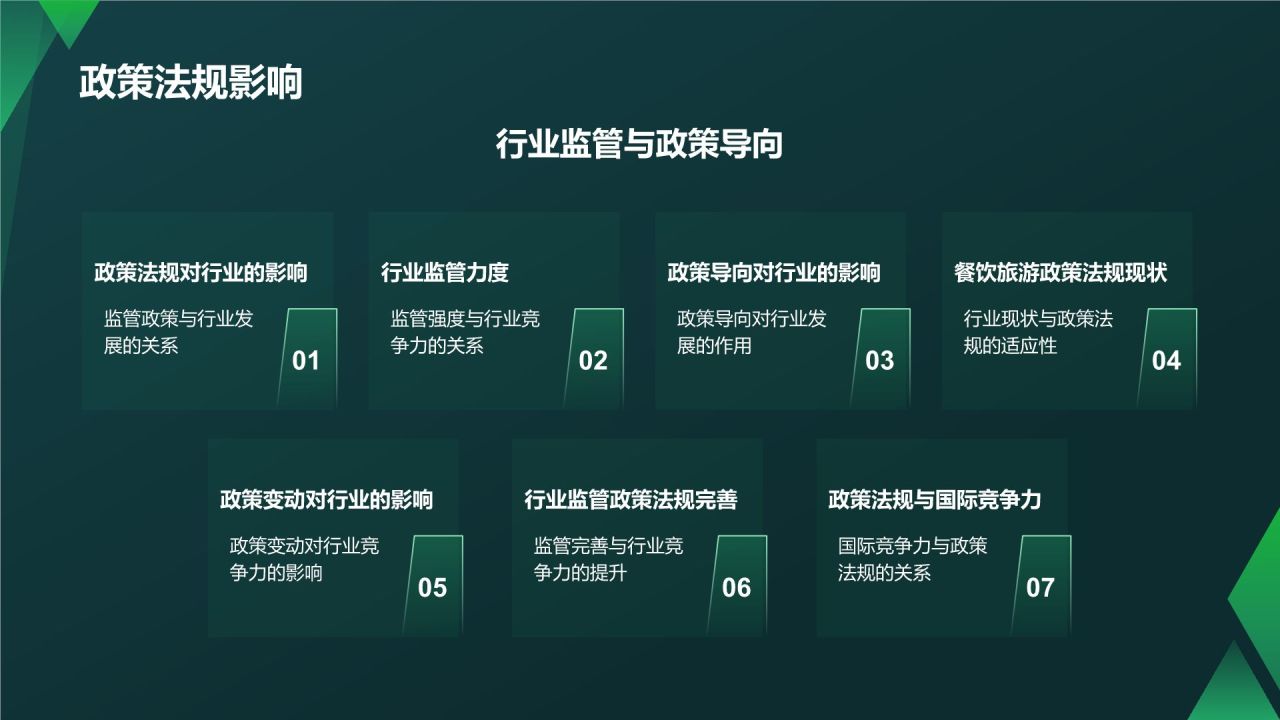 政策法规影响

行业监管与政策导向

政策法规对行业的影响
监管政策与行业发展的关系
01

行业监管力度
监管强度与行业竞争力的关系
02

政策导向对行业的影响
政策导向对行业发展的作用
03

餐饮旅游政策法规现状
行业现状与政策法规的适应性
04

政策变动对行业的影响
政策变动对行业竞争力的影响
05

行业监管政策法规完善
监管完善与行业竞争力的提升
06

政策法规与国际竞争力
国际竞争力与政策法规的关系
07